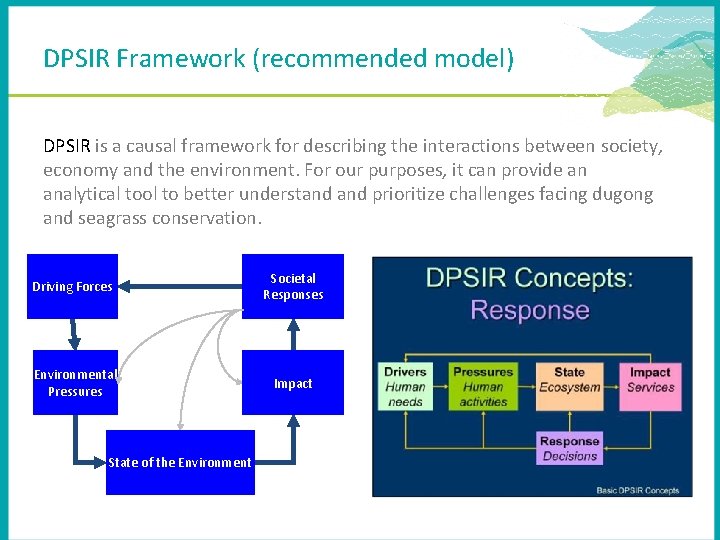 DPSIR Framework (recommended model)

DPSIR is a causal framework for describing the interactions between society, economy and the environment. For our purposes, it can provide an analytical tool to better understand and prioritize challenges facing dugong and seagrass conservation.

Driving Forces

Societal Responses

Environmental Pressures

Impact

State of the Environment

DPSIR Concepts: Response

Drivers Human needs

Pressures Human activities

State Ecosystem

Impact Services

Response Decisions

Basic DPSIR Concepts